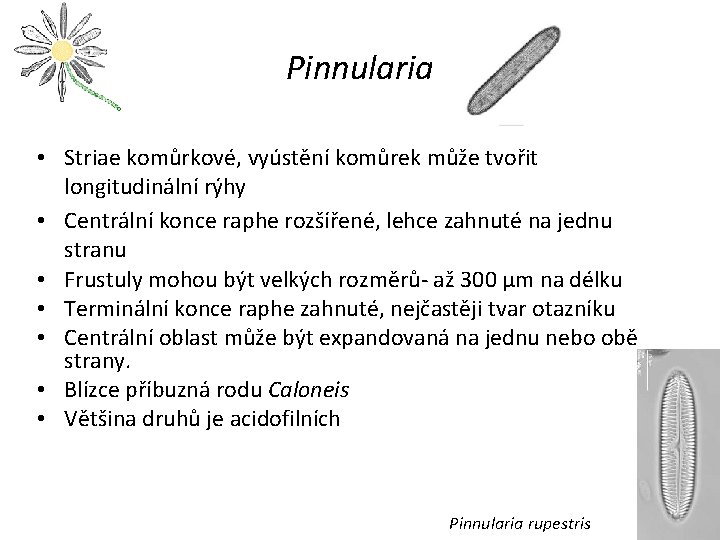 Pinnularia

• Striae komůrkové, vyústění komůrek může tvořit longitudinální rýhy
• Centrální konce raphe rozšířené, lehce zahnuté na jednu stranu
• Frustuly mohou být velkých rozměrů- až 300 µm na délku
• Terminální konce raphe zahnuté, nejčastěji tvar otazníku
• Centrální oblast může být expandovaná na jednu nebo obě strany.
• Blízce příbuzná rodu Caloneis
• Většina druhů je acidofilních

Pinnularia rupestris